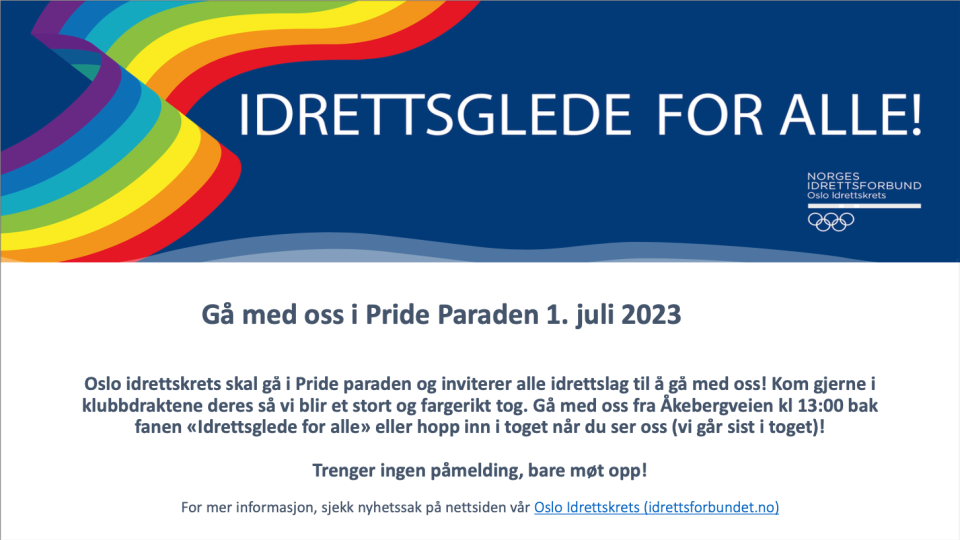 IDRETTSGLEDE FOR ALLE!

NORGES IDRETTSFORBUND
Oslo Idrettskrets

Gå med oss i Pride Paraden 1. juli 2023

Oslo idrettskrets skal gå i Pride paraden og inviterer alle idrettslag til å gå med oss! Kom gjerne i klubbdraktene deres så vi blir et stort og fargerikt tog. Gå med oss fra Åkebergveien kl 13:00 bak fanen «Idrettsglede for alle» eller hopp inn i toget når du ser oss (vi går sist i toget)!

Trenger ingen påmelding, bare møt opp!

For mer informasjon, sjekk nyhetssak på nettsiden vår Oslo Idrettskrets (idrettsforbundet.no)